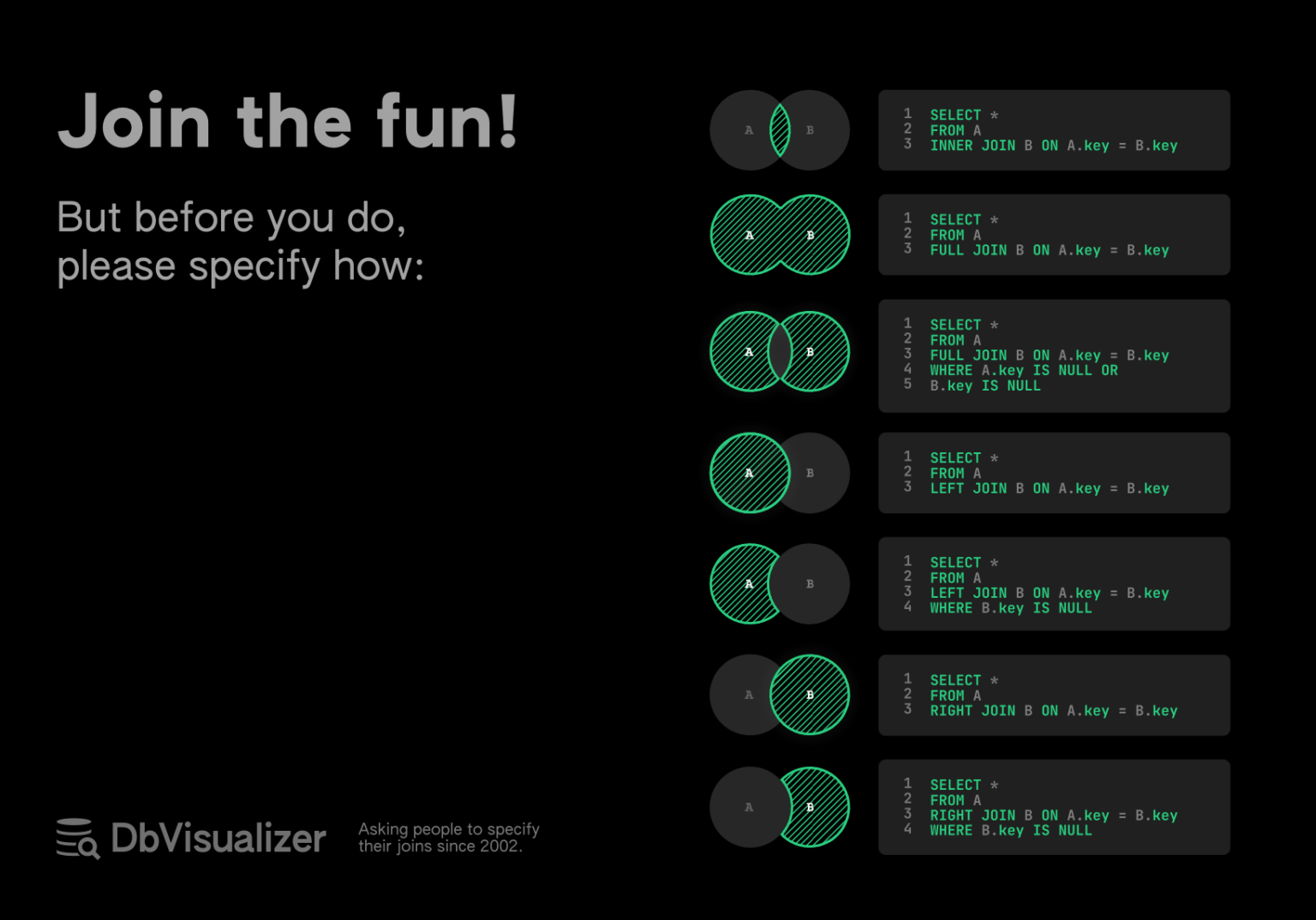 Join the fun!

But before you do, please specify how:

A B

1 SELECT *
2 FROM A
3 INNER JOIN B ON A.key = B.key

A B

1 SELECT *
2 FROM A
3 FULL JOIN B ON A.key = B.key

A B

1 SELECT *
2 FROM A
3 FULL JOIN B ON A.key = B.key
4 WHERE A.key IS NULL OR
5 B.key IS NULL

A B

1 SELECT *
2 FROM A
3 LEFT JOIN B ON A.key = B.key

A B

1 SELECT *
2 FROM A
3 LEFT JOIN B ON A.key = B.key
4 WHERE B.key IS NULL

A B

1 SELECT *
2 FROM A
3 RIGHT JOIN B ON A.key = B.key

A B

1 SELECT *
2 FROM A
3 RIGHT JOIN B ON A.key = B.key
4 WHERE B.key IS NULL

DbVisualizer

Asking people to specify their joins since 2002.